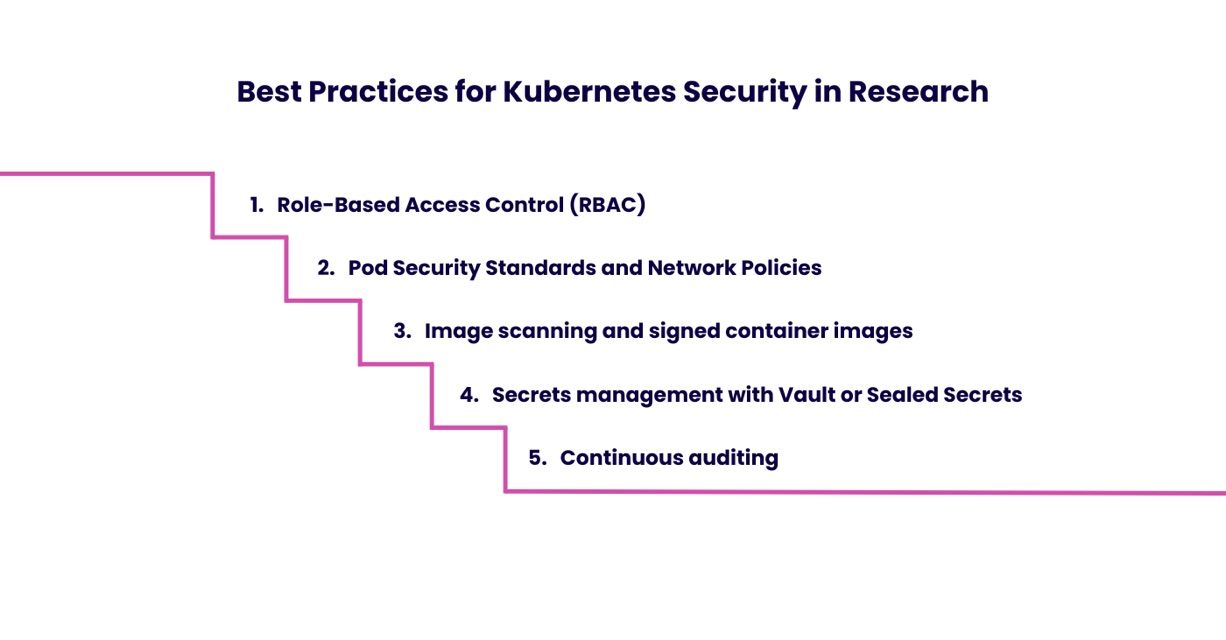 Best Practices for Kubernetes Security in Research

1. Role-Based Access Control (RBAC)
2. Pod Security Standards and Network Policies
3. Image scanning and signed container images
4. Secrets management with Vault or Sealed Secrets
5. Continuous auditing